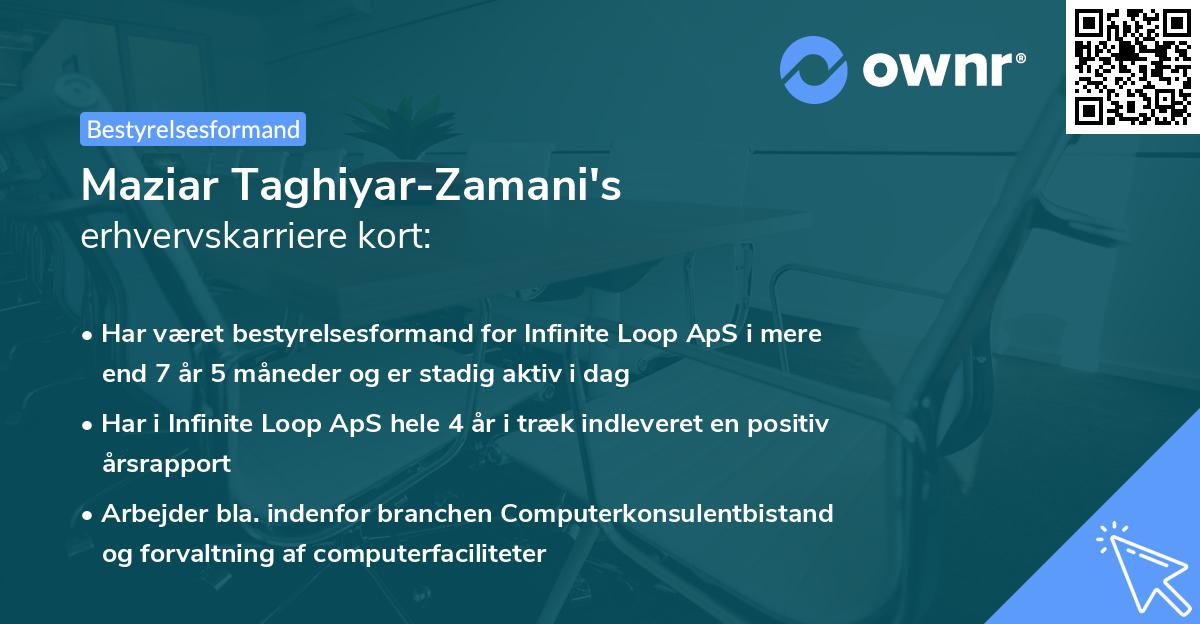 ownr®

Bestyrelsesformand

Maziar Taghiyar-Zamani's
erhvervskarriere kort:

• Har været bestyrelsesformand for Infinite Loop ApS i mere end 7 år 5 måneder og er stadig aktiv i dag

• Har i Infinite Loop ApS hele 4 år i træk indleveret en positiv årsrapport

• Arbejder bla. indenfor branchen Computerkonsulentbistand og forvaltning af computerfaciliteter